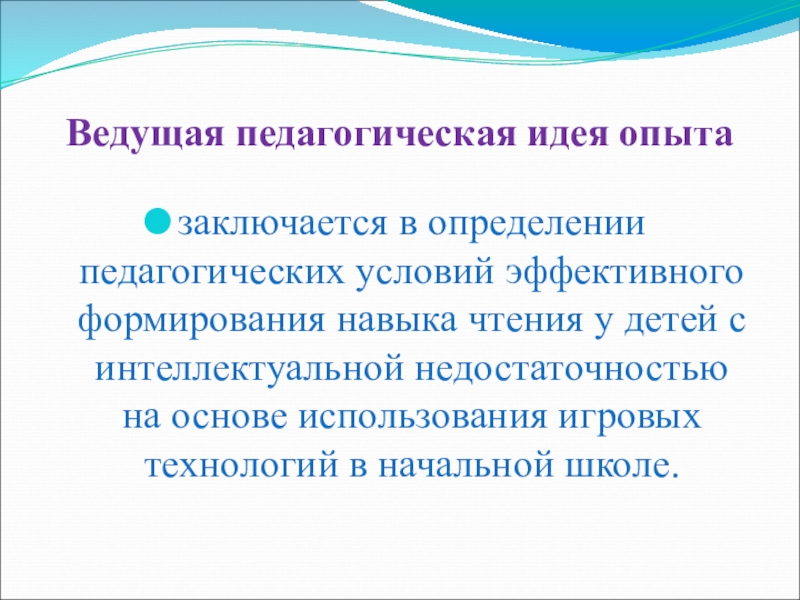 Ведущая педагогическая идея опыта

заключается в определении педагогических условий эффективного формирования навыка чтения у детей с интеллектуальной недостаточностью на основе использования игровых технологий в начальной школе.